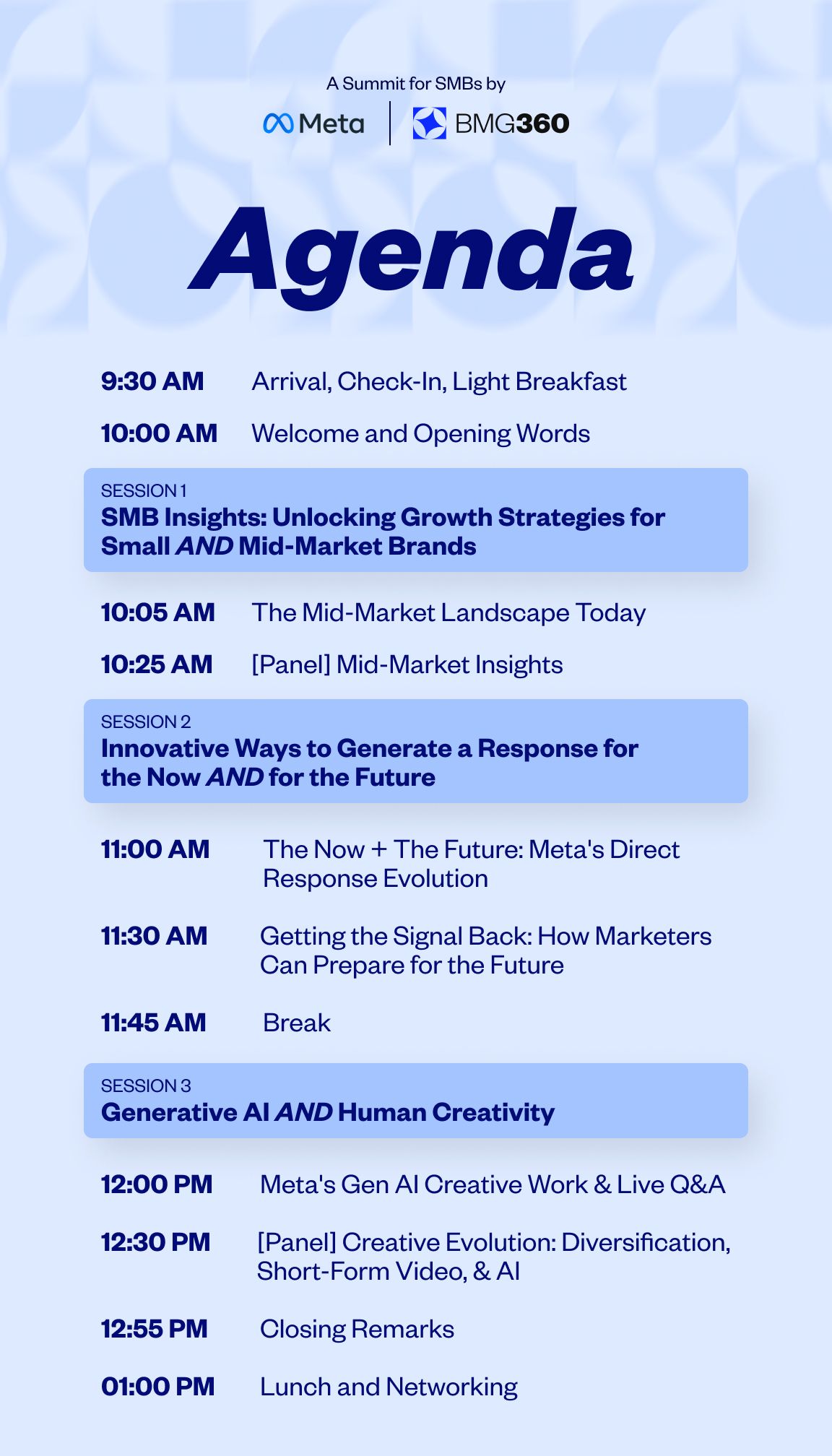 A Summit for SMBs by

Meta | BMG360

Agenda

9:30 AM Arrival, Check-In, Light Breakfast

10:00 AM Welcome and Opening Words

SESSION 1
SMB Insights: Unlocking Growth Strategies for Small AND Mid-Market Brands

10:05 AM The Mid-Market Landscape Today

10:25 AM [Panel] Mid-Market Insights

SESSION 2
Innovative Ways to Generate a Response for the Now AND for the Future

11:00 AM The Now + The Future: Meta's Direct Response Evolution

11:30 AM Getting the Signal Back: How Marketers Can Prepare for the Future

11:45 AM Break

SESSION 3
Generative AI AND Human Creativity

12:00 PM Meta's Gen AI Creative Work & Live Q&A

12:30 PM [Panel] Creative Evolution: Diversification, Short-Form Video, & AI

12:55 PM Closing Remarks

01:00 PM Lunch and Networking